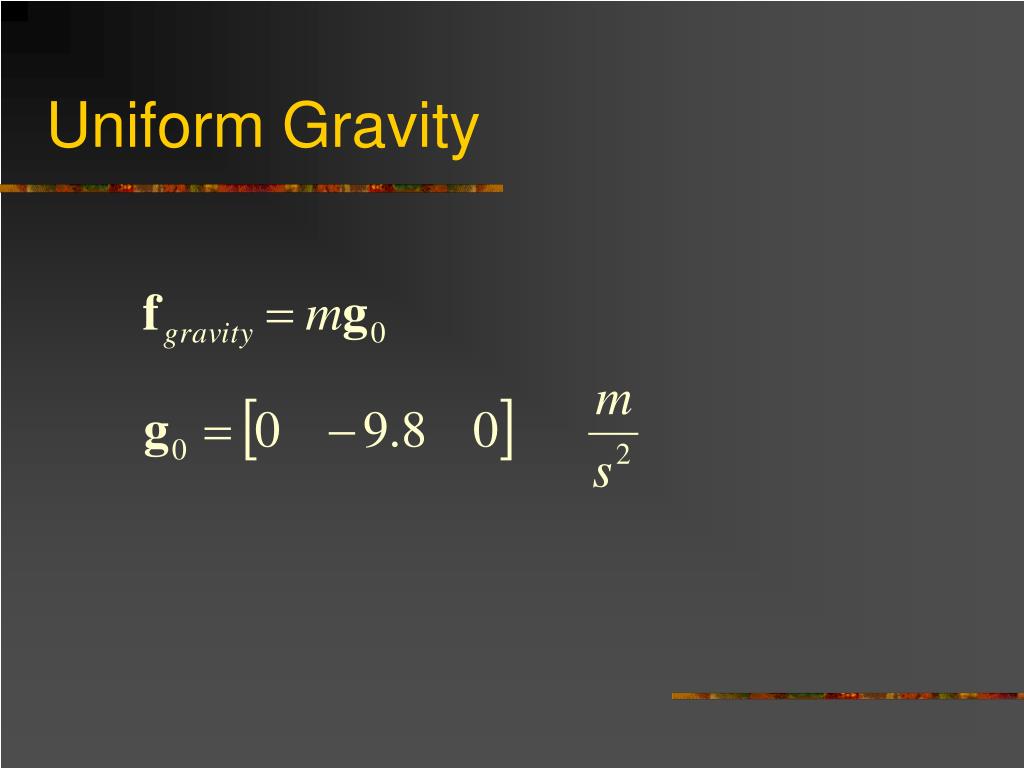 Uniform Gravity

$\mathbf{f}_{gravity} = m\mathbf{g}_0$

$\mathbf{g}_0 = \begin{bmatrix} 0 & -9.8 & 0 \end{bmatrix} \quad \frac{m}{s^2}$